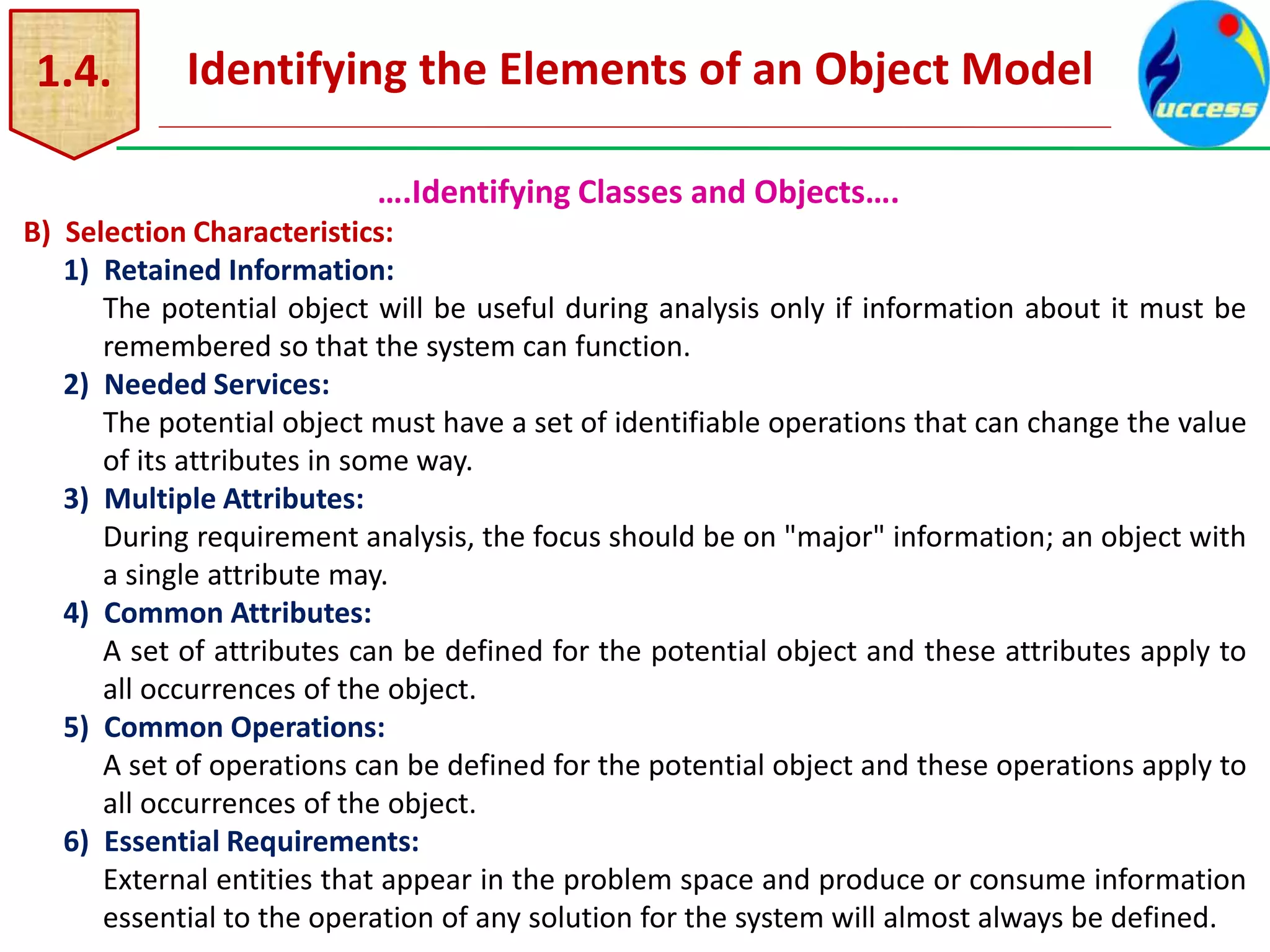 1.4. Identifying the Elements of an Object Model

uccess

….Identifying Classes and Objects….

B) Selection Characteristics:

1) Retained Information:
The potential object will be useful during analysis only if information about it must be remembered so that the system can function.

2) Needed Services:
The potential object must have a set of identifiable operations that can change the value of its attributes in some way.

3) Multiple Attributes:
During requirement analysis, the focus should be on "major" information; an object with a single attribute may.

4) Common Attributes:
A set of attributes can be defined for the potential object and these attributes apply to all occurrences of the object.

5) Common Operations:
A set of operations can be defined for the potential object and these operations apply to all occurrences of the object.

6) Essential Requirements:
External entities that appear in the problem space and produce or consume information essential to the operation of any solution for the system will almost always be defined.